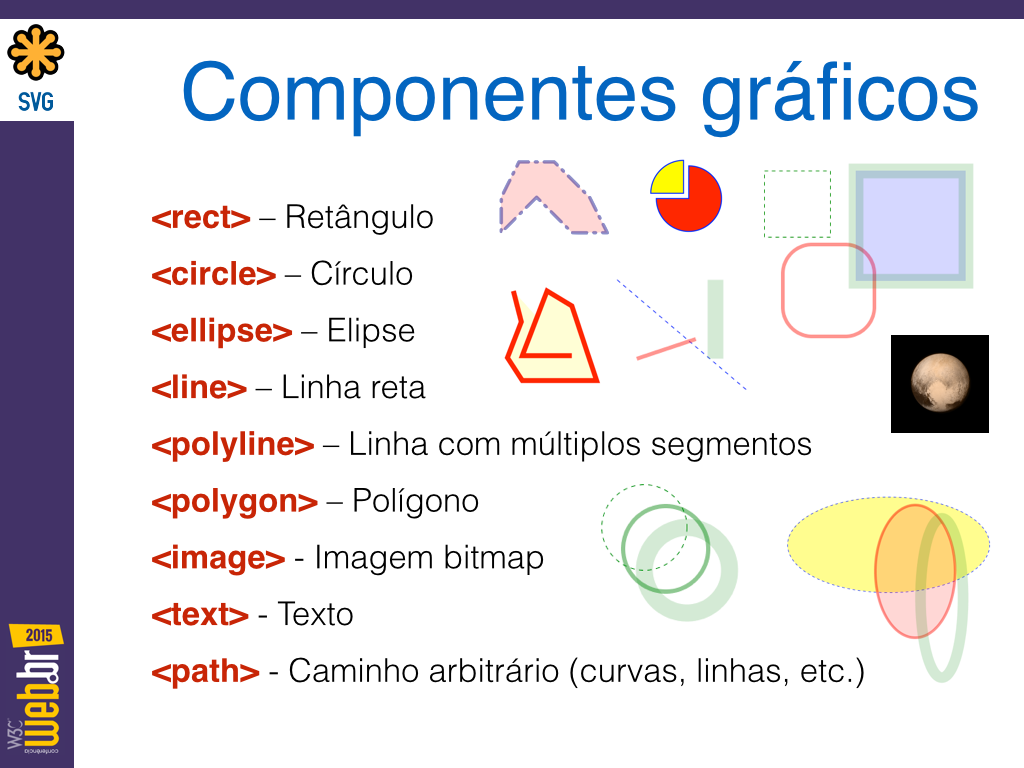 SVG

Componentes gráficos

<rect> – Retângulo

<circle> – Círculo

<ellipse> – Elipse

<line> – Linha reta

<polyline> – Linha com múltiplos segmentos

<polygon> – Polígono

<image> - Imagem bitmap

<text> - Texto

<path> - Caminho arbitrário (curvas, linhas, etc.)

2015
W3C web.br
conferência